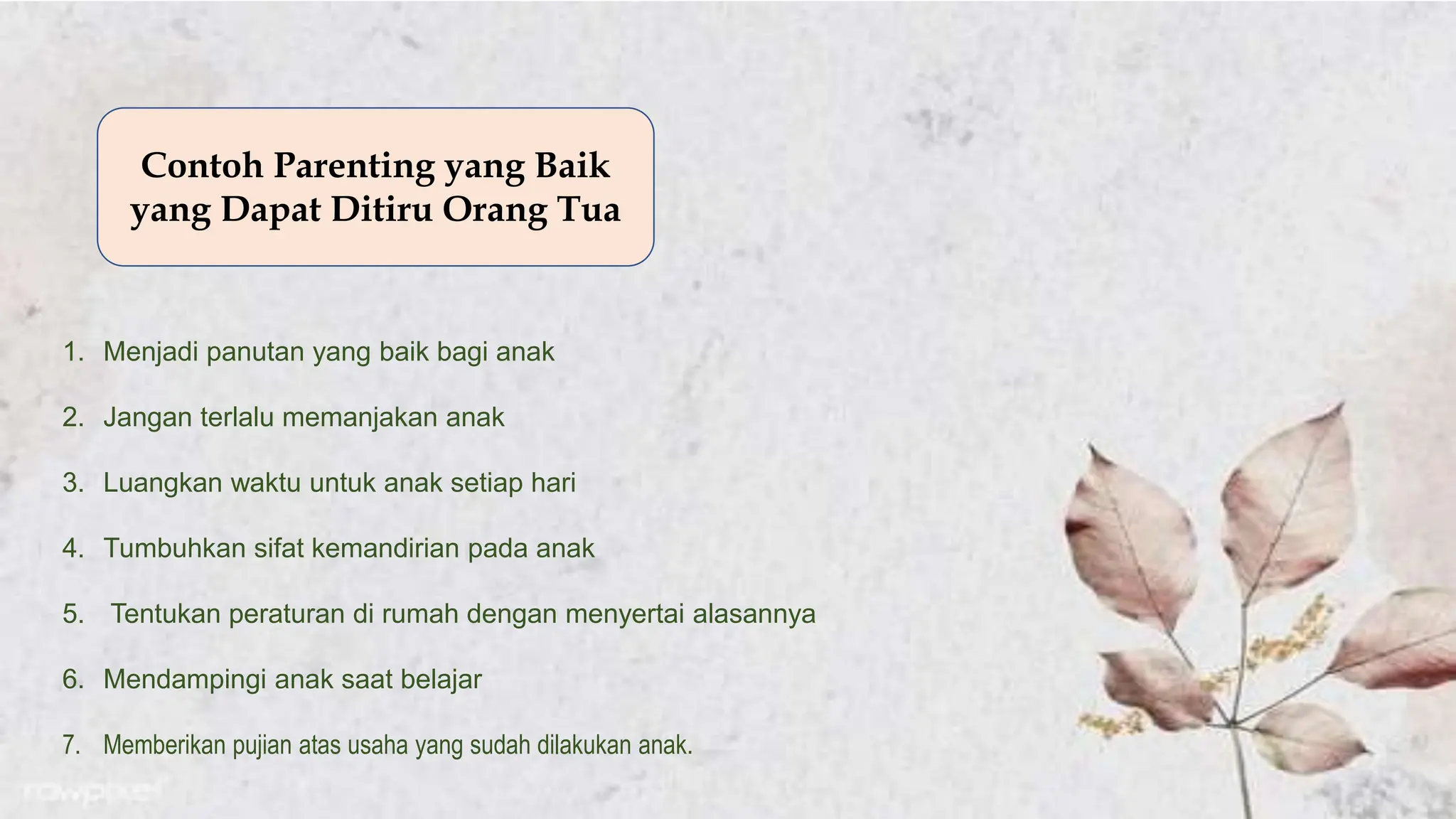 Contoh Parenting yang Baik yang Dapat Ditiru Orang Tua

1. Menjadi panutan yang baik bagi anak
2. Jangan terlalu memanjakan anak
3. Luangkan waktu untuk anak setiap hari
4. Tumbuhkan sifat kemandirian pada anak
5. Tentukan peraturan di rumah dengan menyertai alasannya
6. Mendampingi anak saat belajar
7. Memberikan pujian atas usaha yang sudah dilakukan anak.

rawpixel